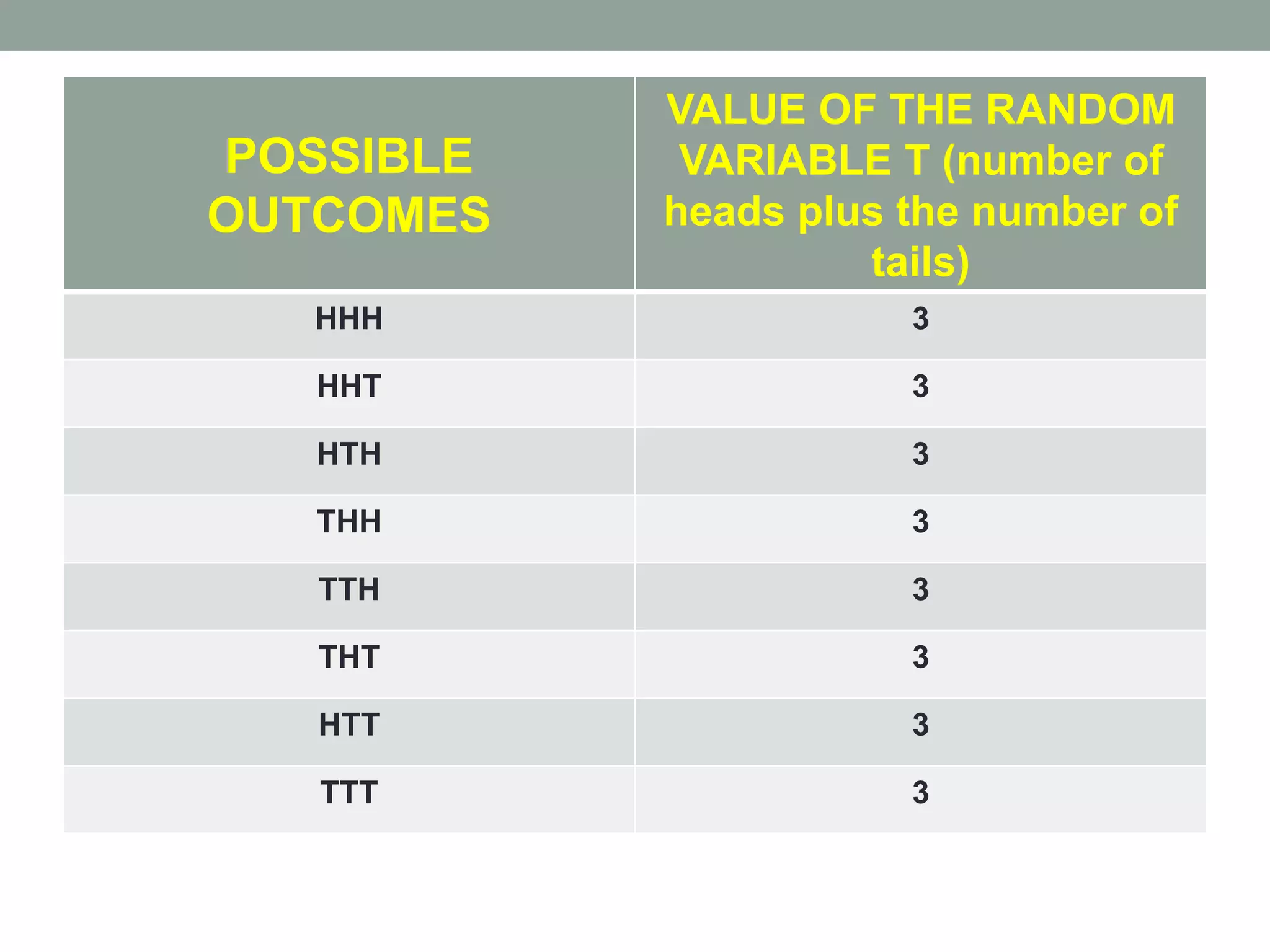 | POSSIBLE OUTCOMES | VALUE OF THE RANDOM VARIABLE T (number of heads plus the number of tails) |
|---|---|
| HHH | 3 |
| HHT | 3 |
| HTH | 3 |
| THH | 3 |
| TTH | 3 |
| THT | 3 |
| HTT | 3 |
| TTT | 3 |